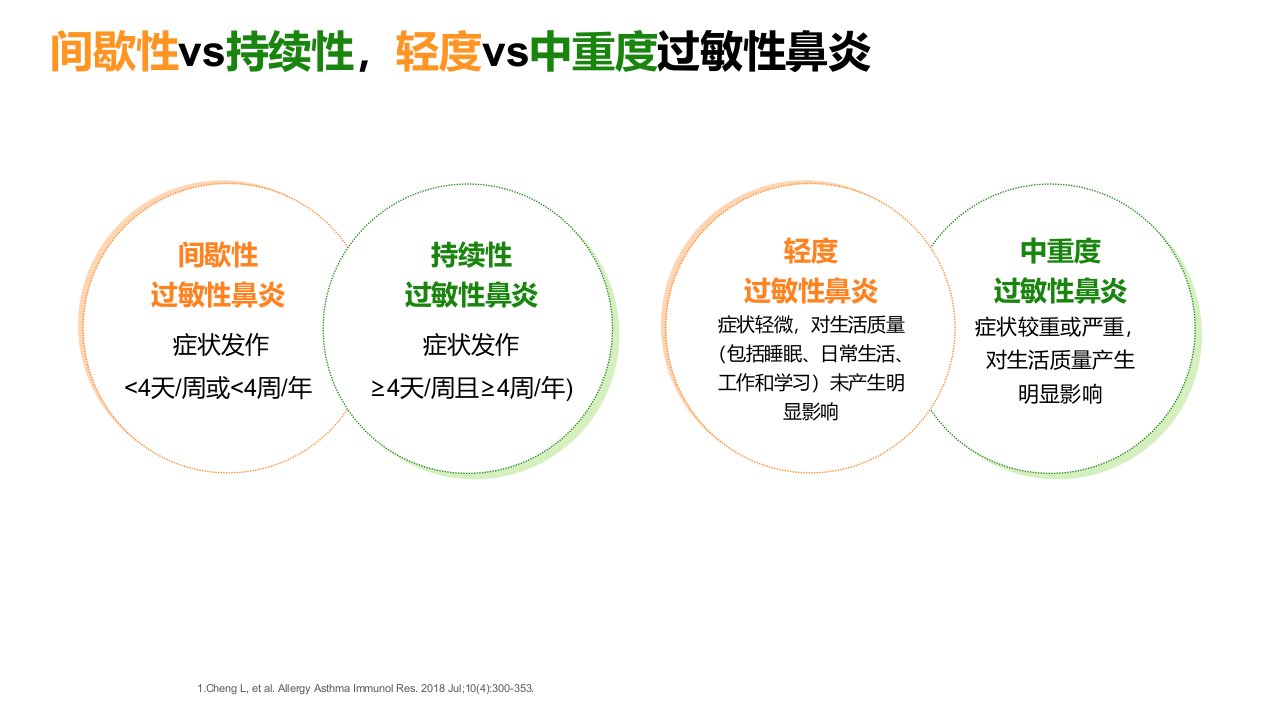 间歇性vs持续性，轻度vs中重度过敏性鼻炎

间歇性
过敏性鼻炎
症状发作
<4天/周或<4周/年

持续性
过敏性鼻炎
症状发作
≥4天/周且≥4周/年)

轻度
过敏性鼻炎
症状轻微，对生活质量（包括睡眠、日常生活、工作和学习）未产生明显影响

中重度
过敏性鼻炎
症状较重或严重，对生活质量产生明显影响

1.Cheng L, et al. Allergy Asthma Immunol Res. 2018 Jul;10(4):300-353.